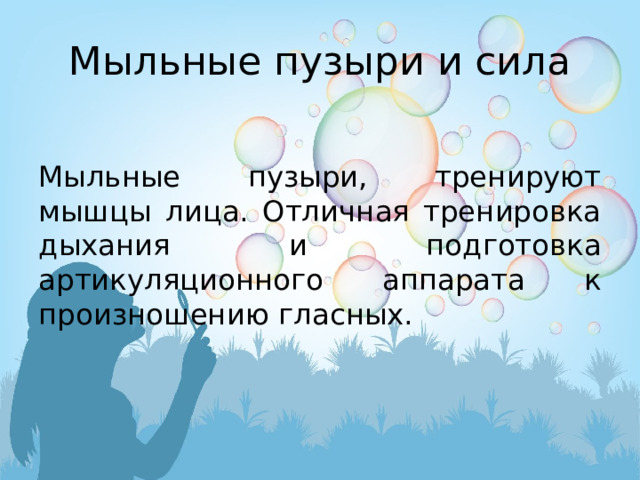 Мыльные пузыри и сила

Мыльные пузыри, тренируют мышцы лица. Отличная тренировка дыхания и подготовка артикуляционного аппарата к произношению гласных.